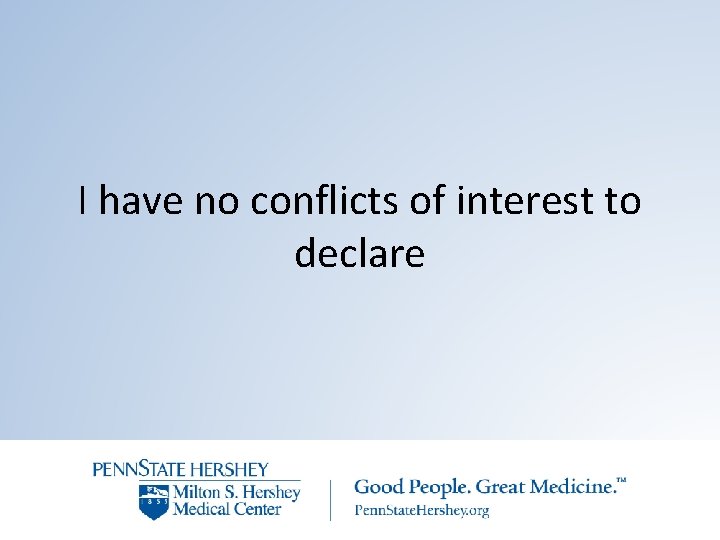 I have no conflicts of interest to declare

PENNSTATE HERSHEY
1855
Milton S. Hershey Medical Center

Good People. Great Medicine.™
PennStateHershey.org